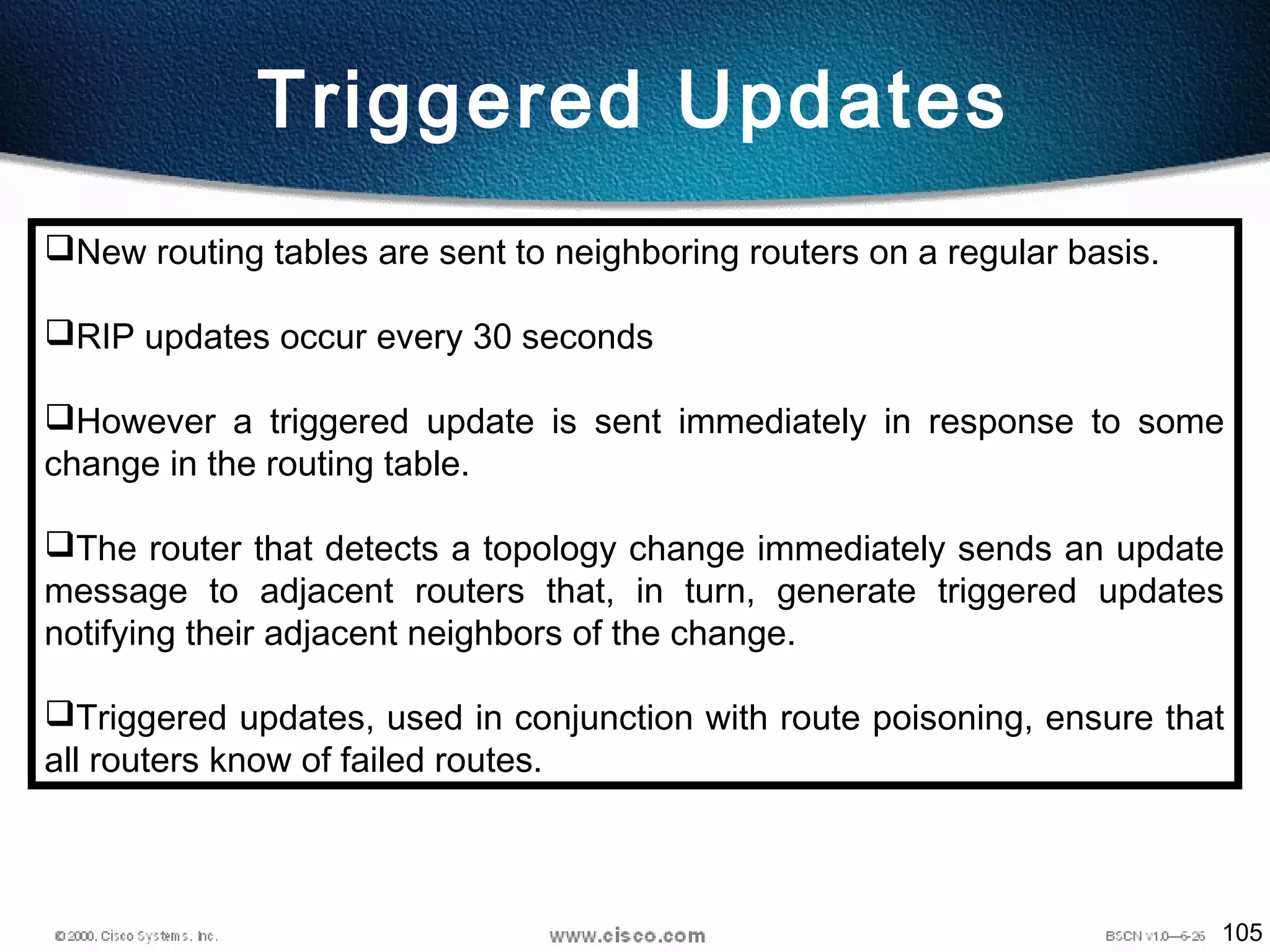 Triggered Updates

❑New routing tables are sent to neighboring routers on a regular basis.

❑RIP updates occur every 30 seconds

❑However a triggered update is sent immediately in response to some change in the routing table.

❑The router that detects a topology change immediately sends an update message to adjacent routers that, in turn, generate triggered updates notifying their adjacent neighbors of the change.

❑Triggered updates, used in conjunction with route poisoning, ensure that all routers know of failed routes.

© 2000, Cisco Systems, Inc. www.cisco.com BSCN v1.0—6-26 105